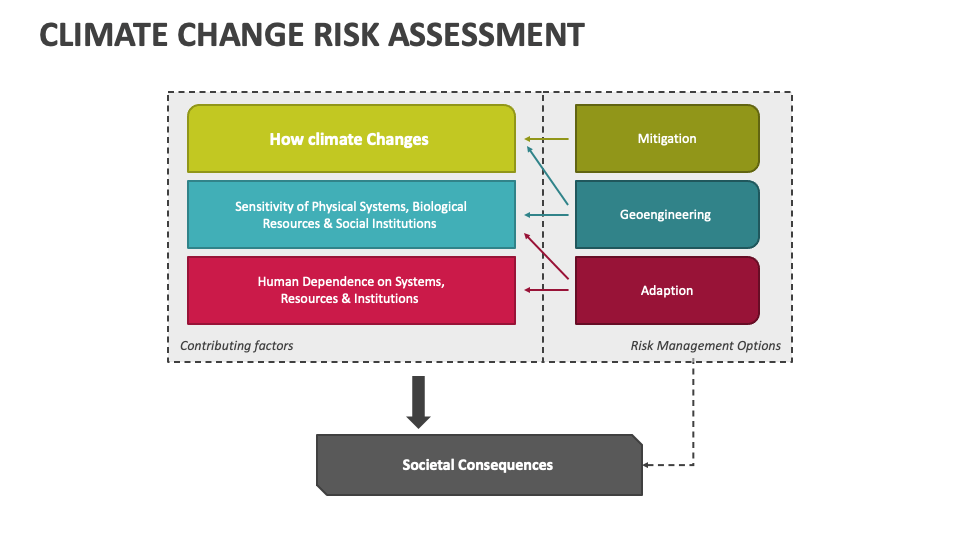 CLIMATE CHANGE RISK ASSESSMENT

How climate Changes

Sensitivity of Physical Systems, Biological Resources & Social Institutions

Human Dependence on Systems, Resources & Institutions

Contributing factors

Mitigation

Geoengineering

Adaption

Risk Management Options

Societal Consequences